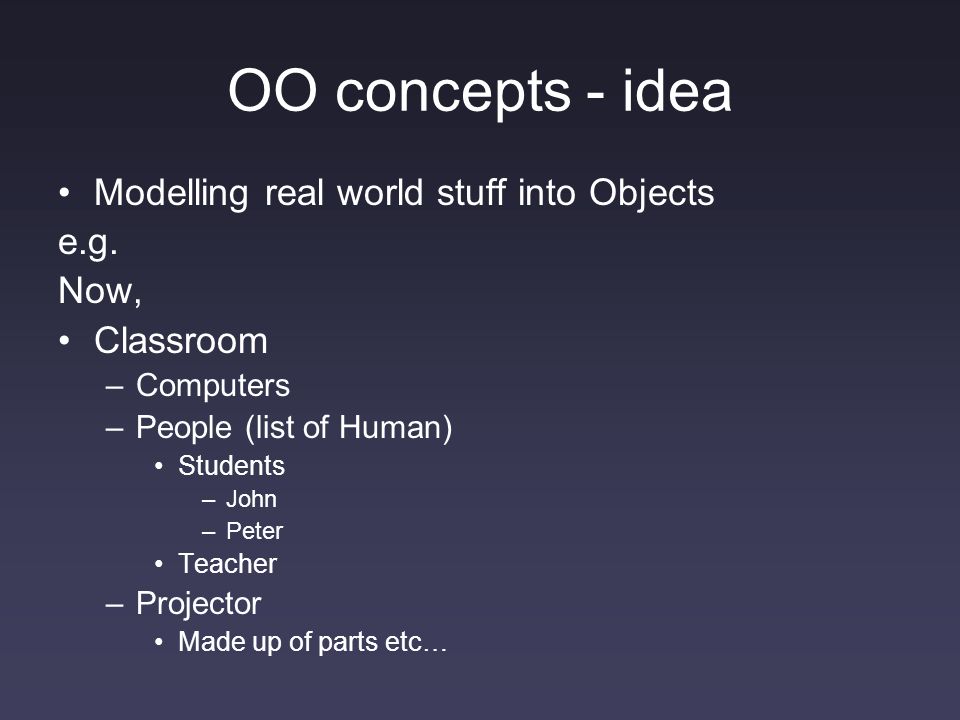 OO concepts - idea

• Modelling real world stuff into Objects

e.g.

Now,

• Classroom
– Computers
– People (list of Human)
• Students
– John
– Peter
• Teacher
– Projector
• Made up of parts etc…